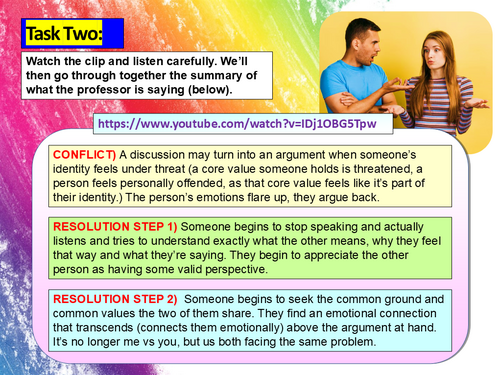 Task Two:

Watch the clip and listen carefully. We'll then go through together the summary of what the professor is saying (below).

https://www.youtube.com/watch?v=IDj1OBG5Tpw

CONFLICT) A discussion may turn into an argument when someone's identity feels under threat (a core value someone holds is threatened, a person feels personally offended, as that core value feels like it's part of their identity.) The person's emotions flare up, they argue back.

RESOLUTION STEP 1) Someone begins to stop speaking and actually listens and tries to understand exactly what the other means, why they feel that way and what they're saying. They begin to appreciate the other person as having some valid perspective.

RESOLUTION STEP 2) Someone begins to seek the common ground and common values the two of them share. They find an emotional connection that transcends (connects them emotionally) above the argument at hand. It's no longer me vs you, but us both facing the same problem.